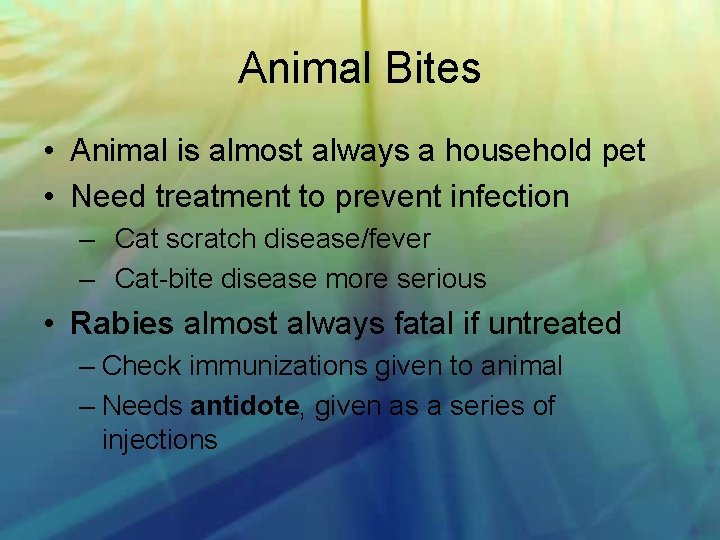 Animal Bites

• Animal is almost always a household pet
• Need treatment to prevent infection
  – Cat scratch disease/fever
  – Cat-bite disease more serious
• Rabies almost always fatal if untreated
  – Check immunizations given to animal
  – Needs antidote, given as a series of injections